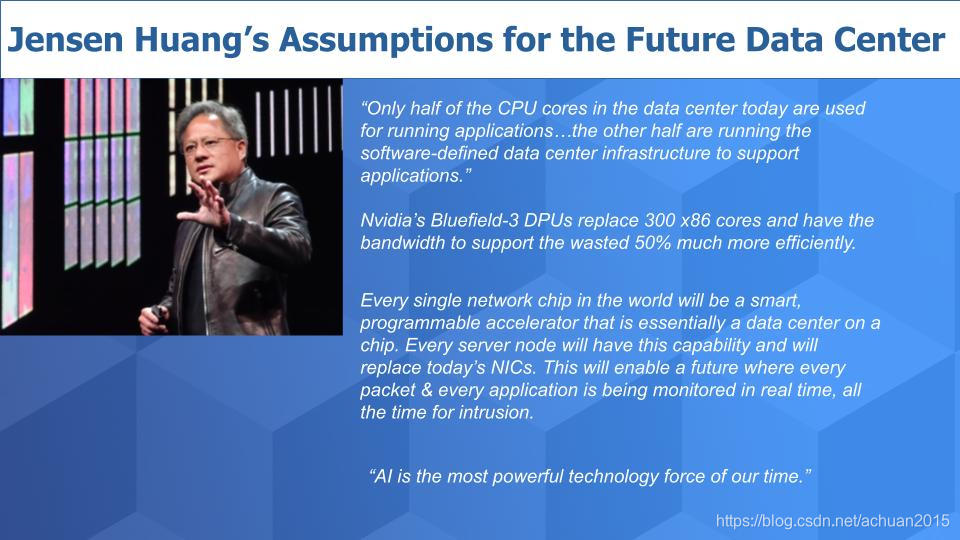 Jensen Huang’s Assumptions for the Future Data Center

“Only half of the CPU cores in the data center today are used for running applications…the other half are running the software-defined data center infrastructure to support applications.”

Nvidia’s Bluefield-3 DPUs replace 300 x86 cores and have the bandwidth to support the wasted 50% much more efficiently.

Every single network chip in the world will be a smart, programmable accelerator that is essentially a data center on a chip. Every server node will have this capability and will replace today’s NICs. This will enable a future where every packet & every application is being monitored in real time, all the time for intrusion.

“AI is the most powerful technology force of our time.”

https://blog.csdn.net/achuan2015